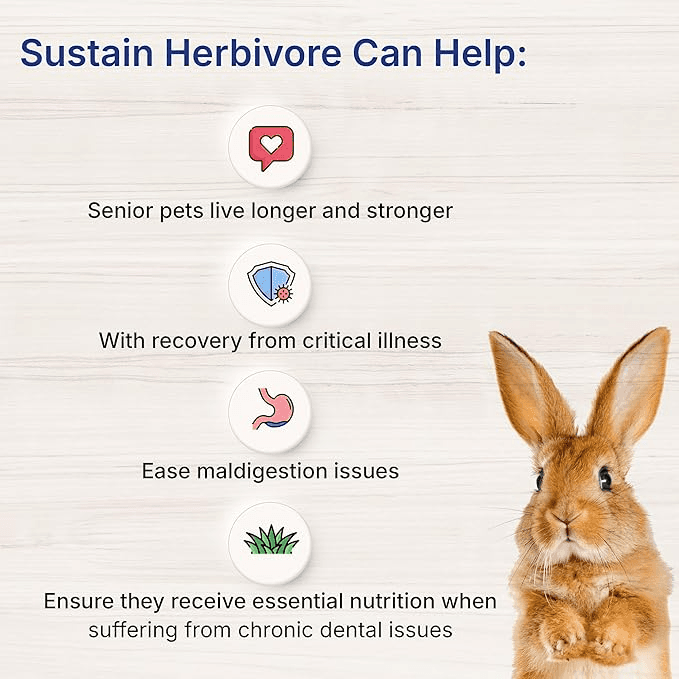 Sustain Herbivore Can Help:

Senior pets live longer and stronger

With recovery from critical illness

Ease maldigestion issues

Ensure they receive essential nutrition when suffering from chronic dental issues